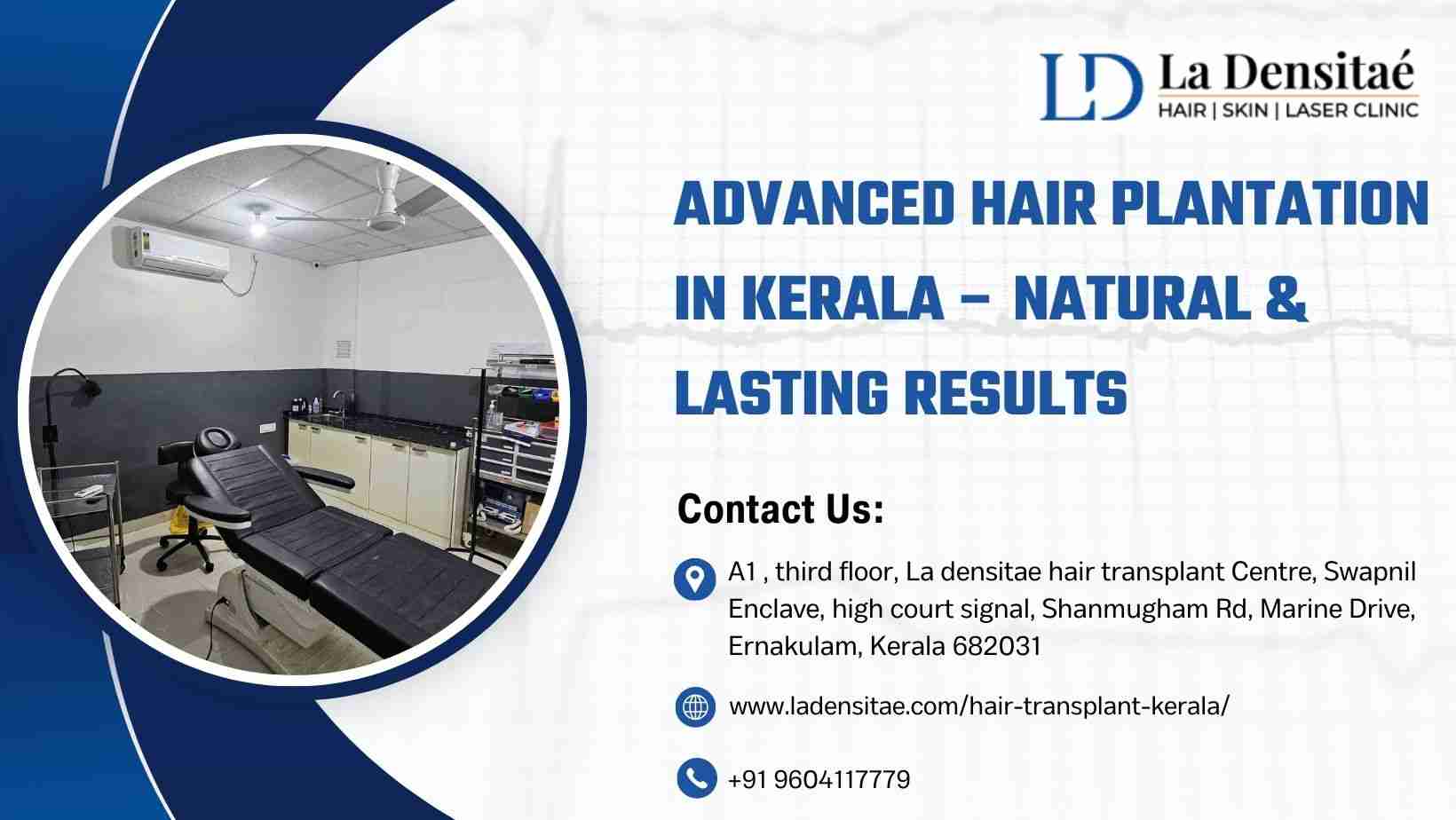 LD La Densitaé
HAIR | SKIN | LASER CLINIC

ADVANCED HAIR PLANTATION IN KERALA – NATURAL & LASTING RESULTS

Contact Us:

A1 , third floor, La densitae hair transplant Centre, Swapnil Enclave, high court signal, Shanmugham Rd, Marine Drive, Ernakulam, Kerala 682031

www.ladensitae.com/hair-transplant-kerala/

+91 9604117779